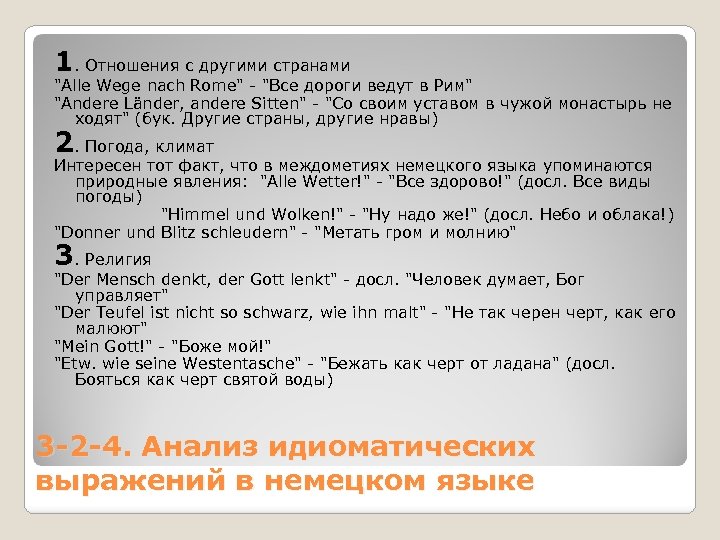 1. Отношения с другими странами
"Alle Wege nach Rome" - "Все дороги ведут в Рим"
"Andere Länder, andere Sitten" - "Со своим уставом в чужой монастырь не ходят" (бук. Другие страны, другие нравы)

2. Погода, климат
Интересен тот факт, что в междометиях немецкого языка упоминаются природные явления: "Alle Wetter!" - "Все здорово!" (досл. Все виды погоды)
"Himmel und Wolken!" - "Ну надо же!" (досл. Небо и облака!)
"Donner und Blitz schleudern" - "Метать гром и молнию"

3. Религия
"Der Mensch denkt, der Gott lenkt" - досл. "Человек думает, Бог управляет"
"Der Teufel ist nicht so schwarz, wie ihn malt" - "Не так черен черт, как его малюют"
"Mein Gott!" - "Боже мой!"
"Etw. wie seine Westentasche" - "Бежать как черт от ладана" (досл. Бояться как черт святой воды)

3-2-4. Анализ идиоматических выражений в немецком языке